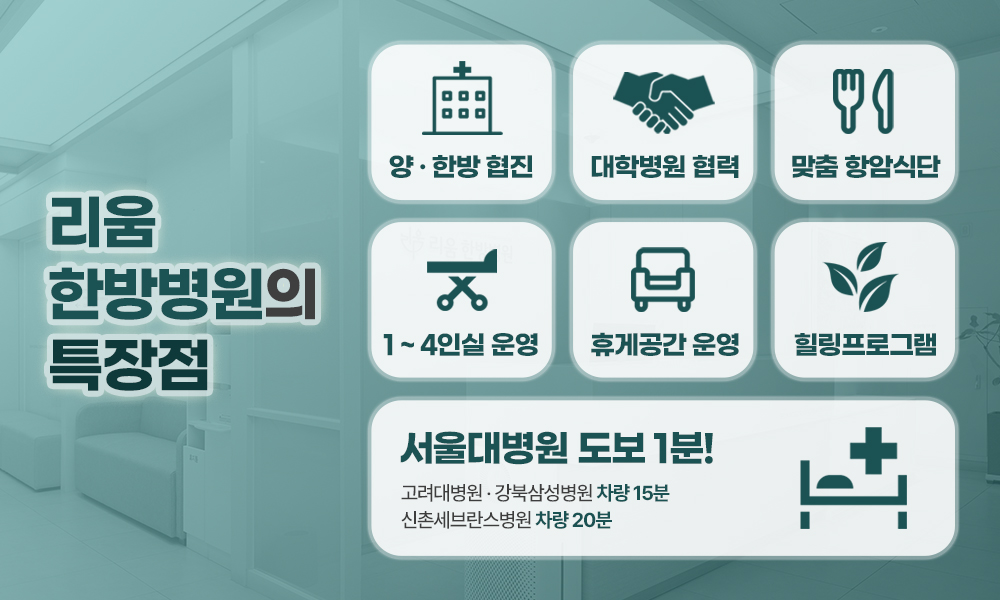 리움
한방병원의
특장점

양 · 한방 협진

대학병원 협력

맞춤 항암식단

1 ~ 4인실 운영

휴게공간 운영

힐링프로그램

서울대병원 도보 1분!

고려대병원 · 강북삼성병원 차량 15분
신촌세브란스병원 차량 20분